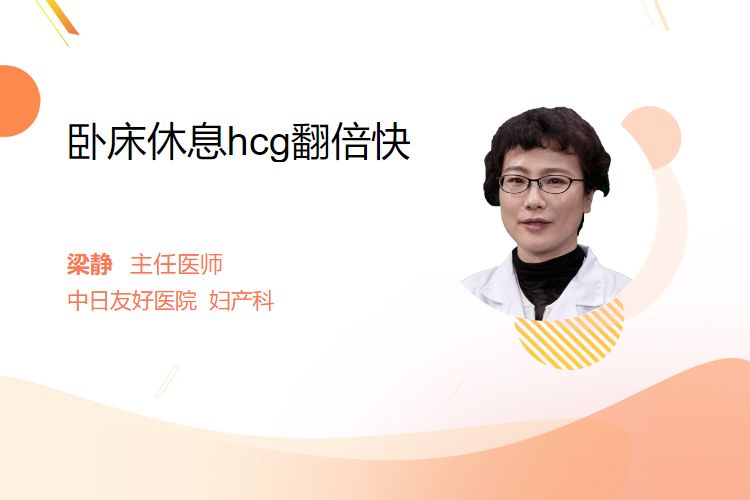 卧床休息hcg翻倍快

梁静 主任医师
中日友好医院 妇产科